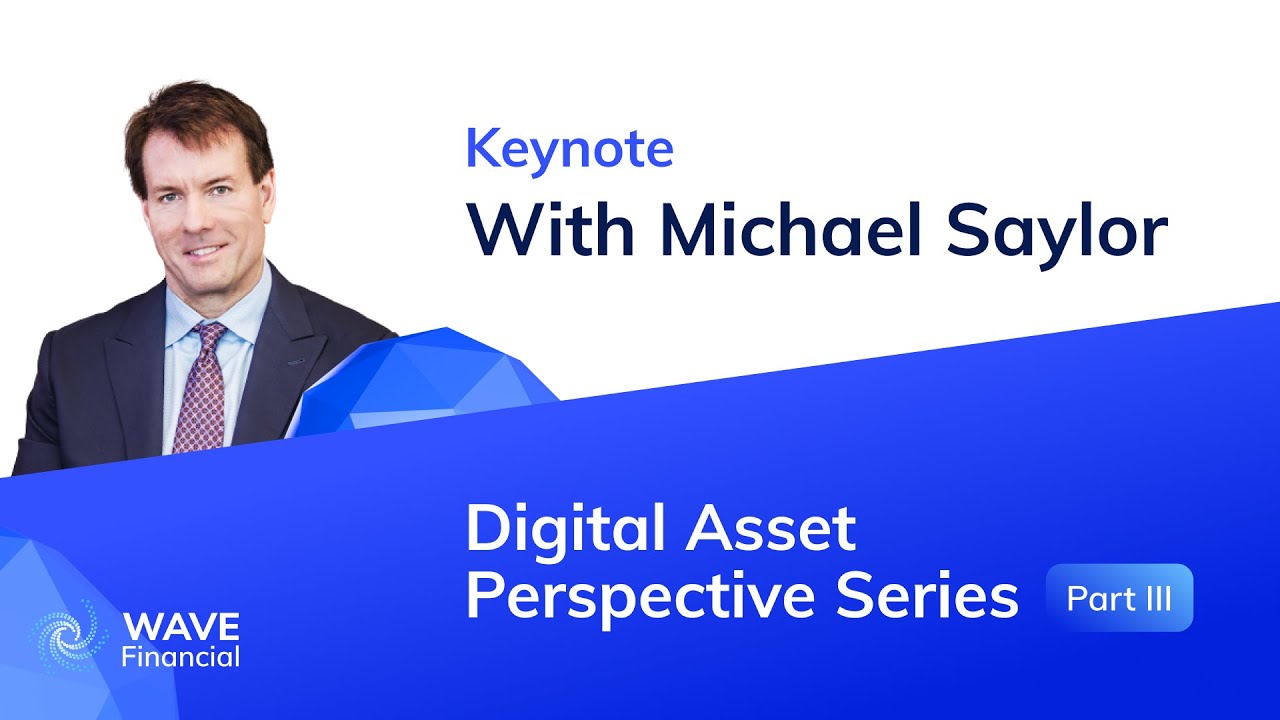 Keynote
With Michael Saylor

Digital Asset Perspective Series

Part III

WAVE Financial